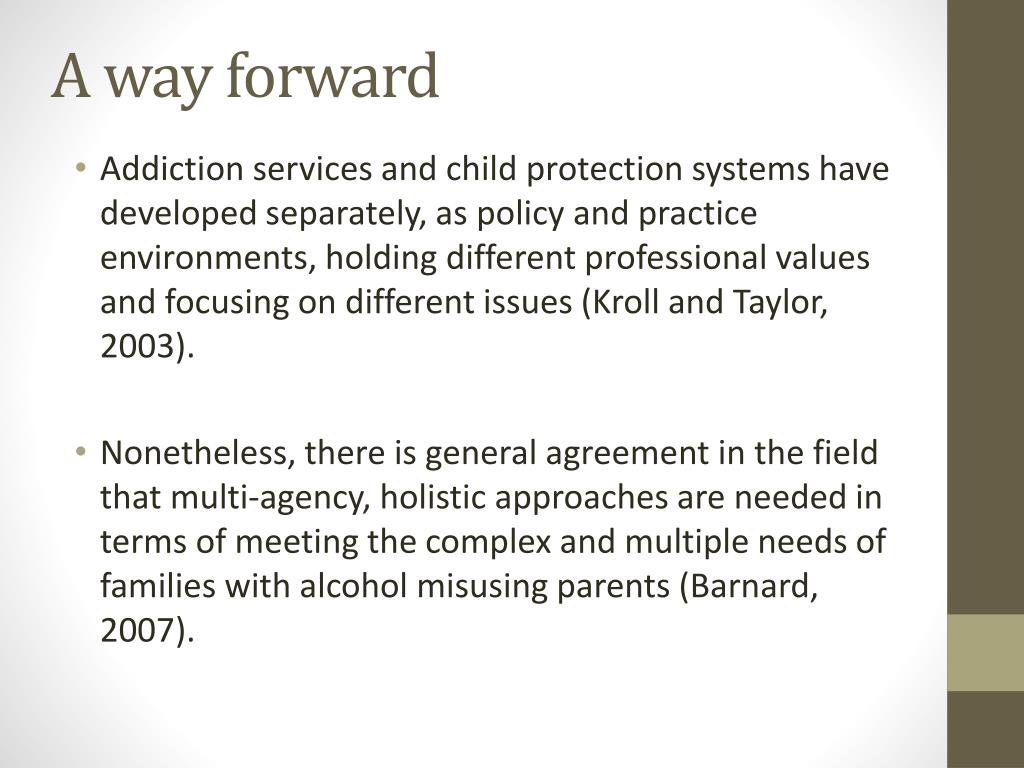 A way forward

• Addiction services and child protection systems have developed separately, as policy and practice environments, holding different professional values and focusing on different issues (Kroll and Taylor, 2003).

• Nonetheless, there is general agreement in the field that multi-agency, holistic approaches are needed in terms of meeting the complex and multiple needs of families with alcohol misusing parents (Barnard, 2007).